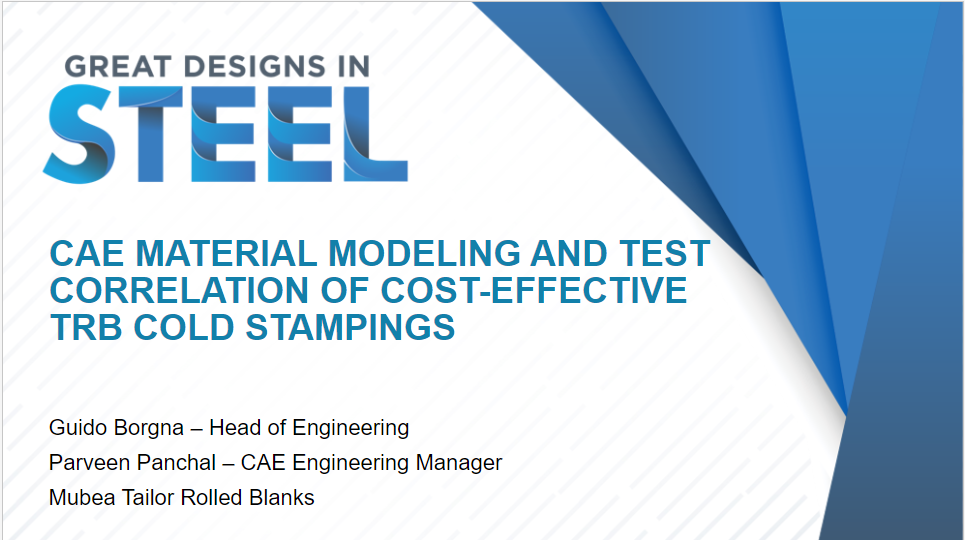 GREAT DESIGNS IN
STEEL

CAE MATERIAL MODELING AND TEST CORRELATION OF COST-EFFECTIVE TRB COLD STAMPINGS

Guido Borgna – Head of Engineering
Parveen Panchal – CAE Engineering Manager
Mubea Tailor Rolled Blanks